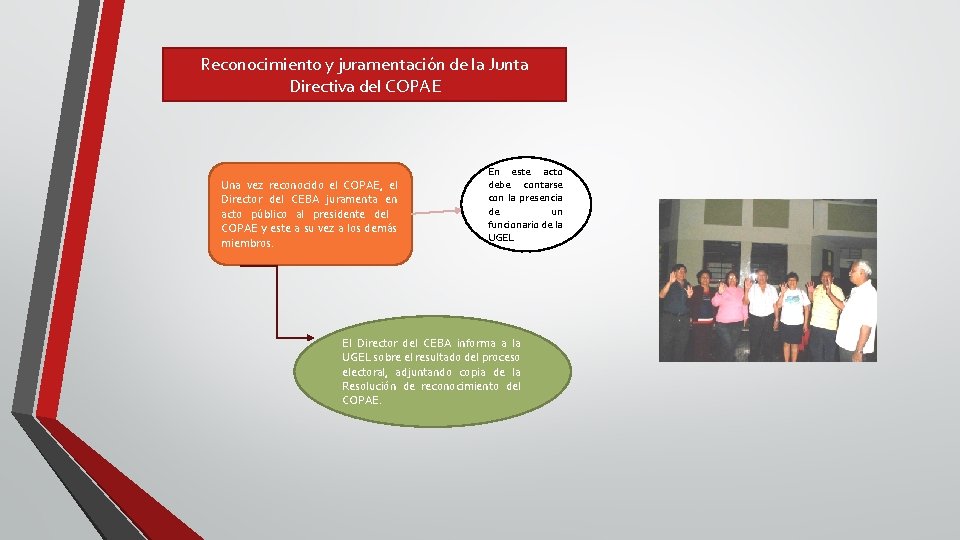 Reconocimiento y juramentación de la Junta Directiva del COPAE

Una vez reconocido el COPAE, el Director del CEBA juramenta en acto público al presidente del COPAE y este a su vez a los demás miembros.

En este acto debe contarse con la presencia de un funcionario de la UGEL

El Director del CEBA informa a la UGEL sobre el resultado del proceso electoral, adjuntando copia de la Resolución de reconocimiento del COPAE.